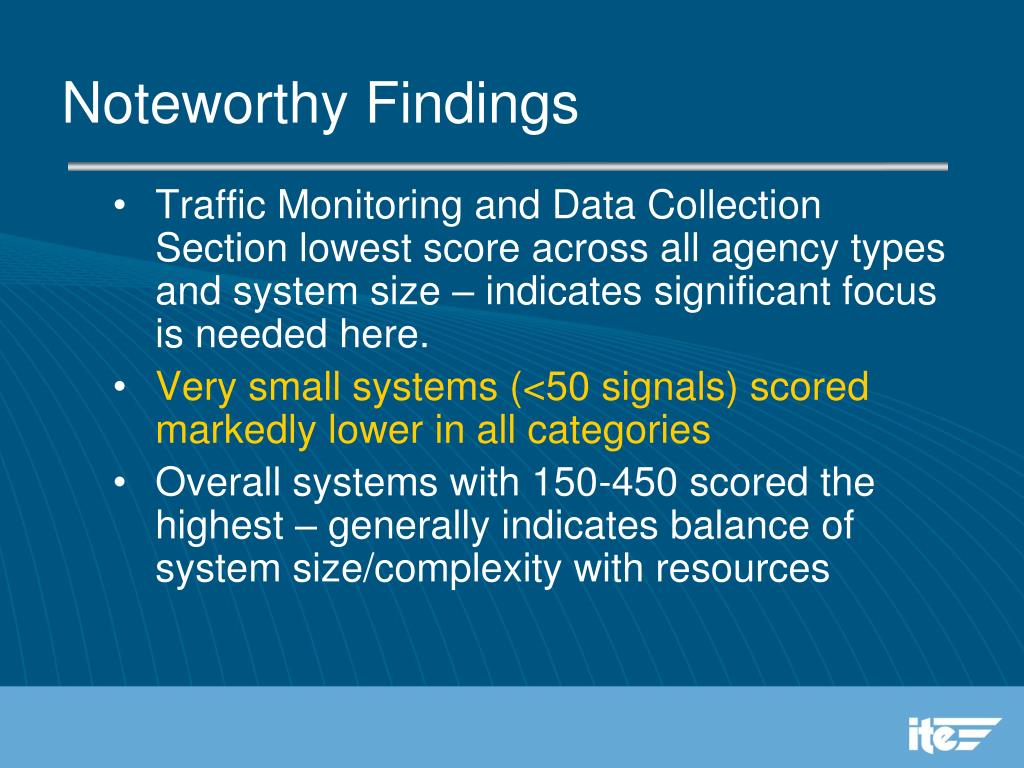 Noteworthy Findings

• Traffic Monitoring and Data Collection Section lowest score across all agency types and system size – indicates significant focus is needed here.
• Very small systems (<50 signals) scored markedly lower in all categories
• Overall systems with 150-450 scored the highest – generally indicates balance of system size/complexity with resources

ite